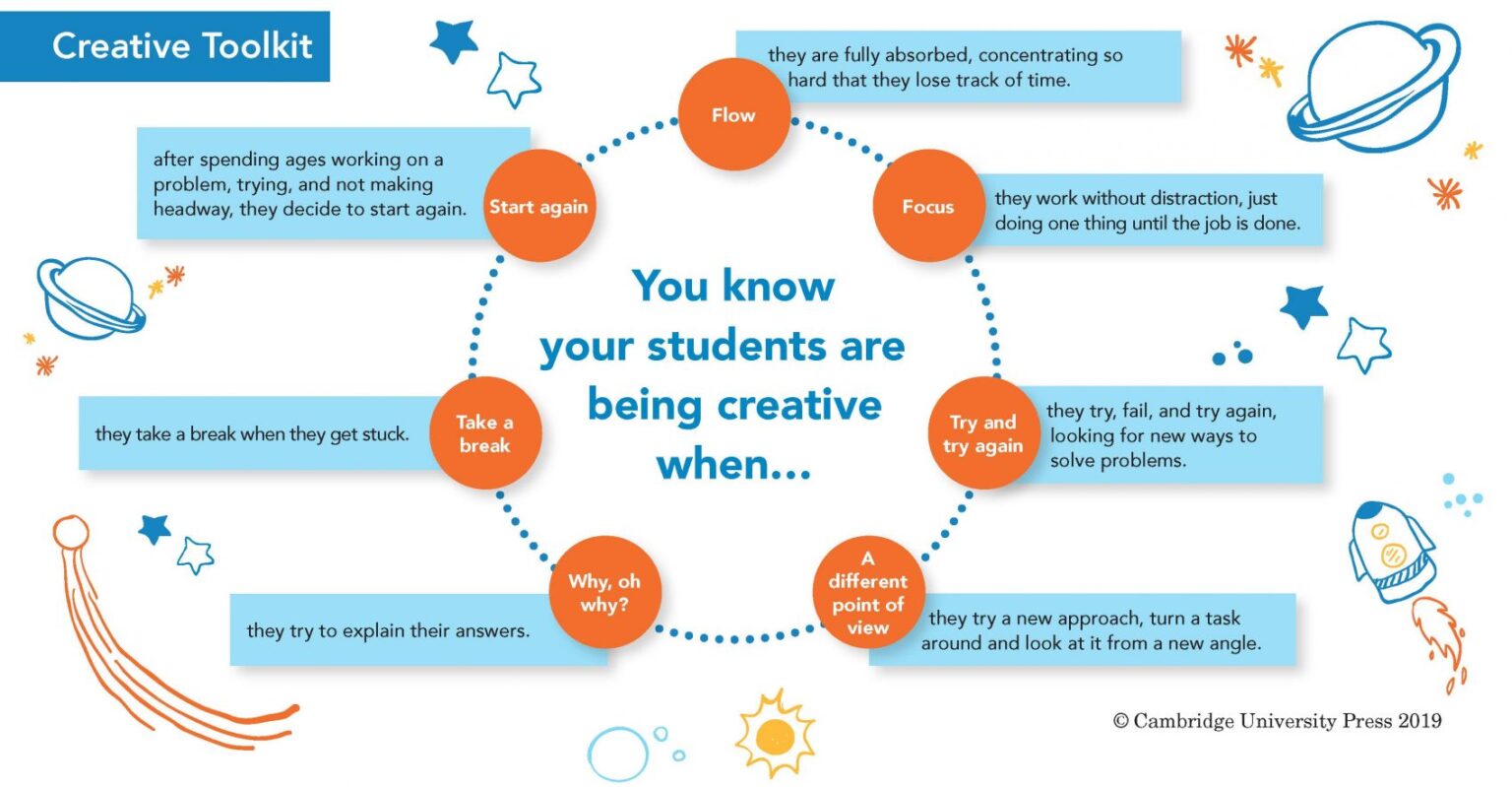 Creative Toolkit

You know your students are being creative when...

Flow
they are fully absorbed, concentrating so hard that they lose track of time.

Focus
they work without distraction, just doing one thing until the job is done.

Try and try again
they try, fail, and try again, looking for new ways to solve problems.

A different point of view
they try a new approach, turn a task around and look at it from a new angle.

Why, oh why?
they try to explain their answers.

Take a break
they take a break when they get stuck.

Start again
after spending ages working on a problem, trying, and not making headway, they decide to start again.

© Cambridge University Press 2019